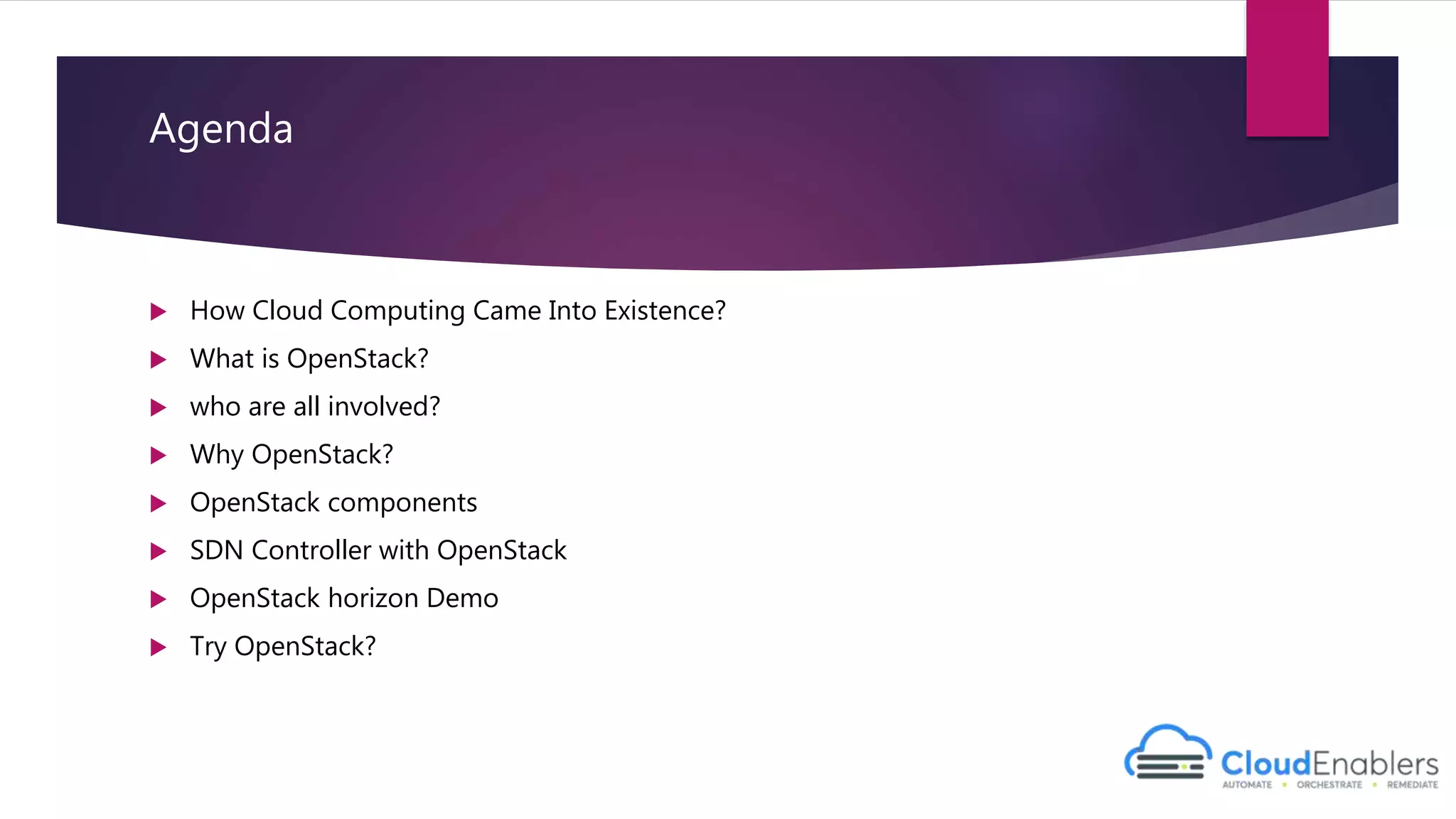 Agenda

▶ How Cloud Computing Came Into Existence?

▶ What is OpenStack?

▶ who are all involved?

▶ Why OpenStack?

▶ OpenStack components

▶ SDN Controller with OpenStack

▶ OpenStack horizon Demo

▶ Try OpenStack?

CloudEnablers
AUTOMATE • ORCHESTRATE • REMEDIATE